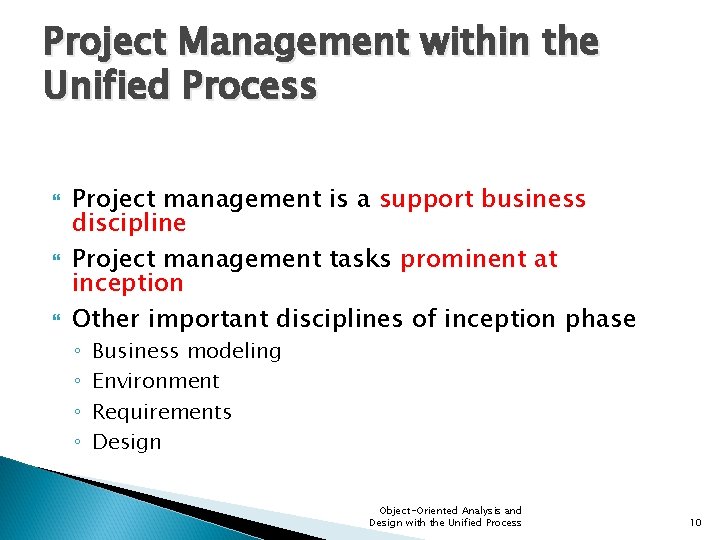 Project Management within the Unified Process

Project management is a support business discipline

Project management tasks prominent at inception

Other important disciplines of inception phase

◦ Business modeling

◦ Environment

◦ Requirements

◦ Design

Object-Oriented Analysis and Design with the Unified Process

10